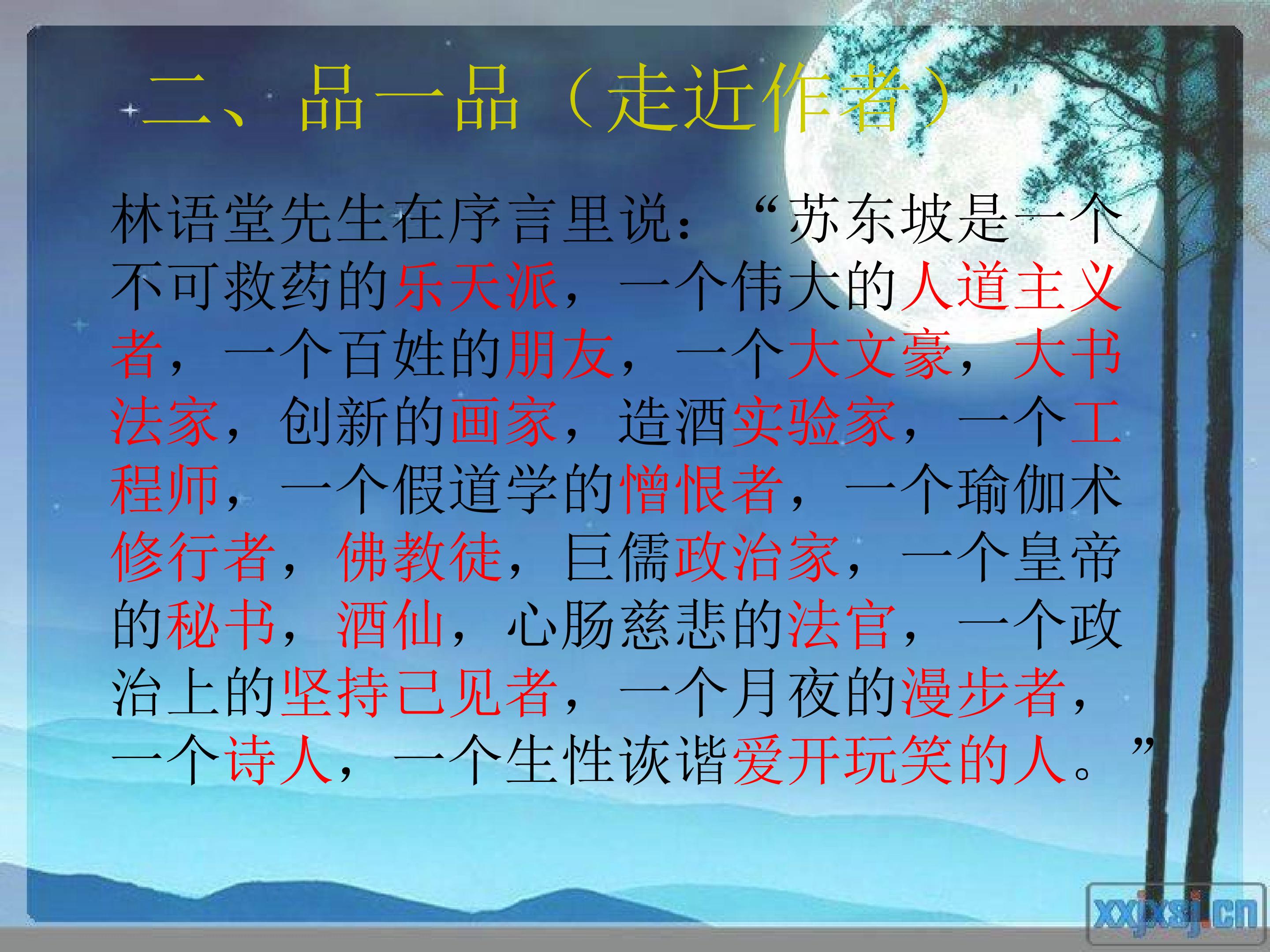 二、品一品（走近作者）

林语堂先生在序言里说：“苏东坡是一个不可救药的乐天派，一个伟大的人道主义者，一个百姓的朋友，一个大文豪，大书法家，创新的画家，造酒实验家，一个工程师，一个假道学的憎恨者，一个瑜伽术修行者，佛教徒，巨儒政治家，一个皇帝的秘书，酒仙，心肠慈悲的法官，一个政治上的坚持己见者，一个月夜的漫步者，一个诗人，一个生性诙谐爱开玩笑的人。”

xxjxsj.cn